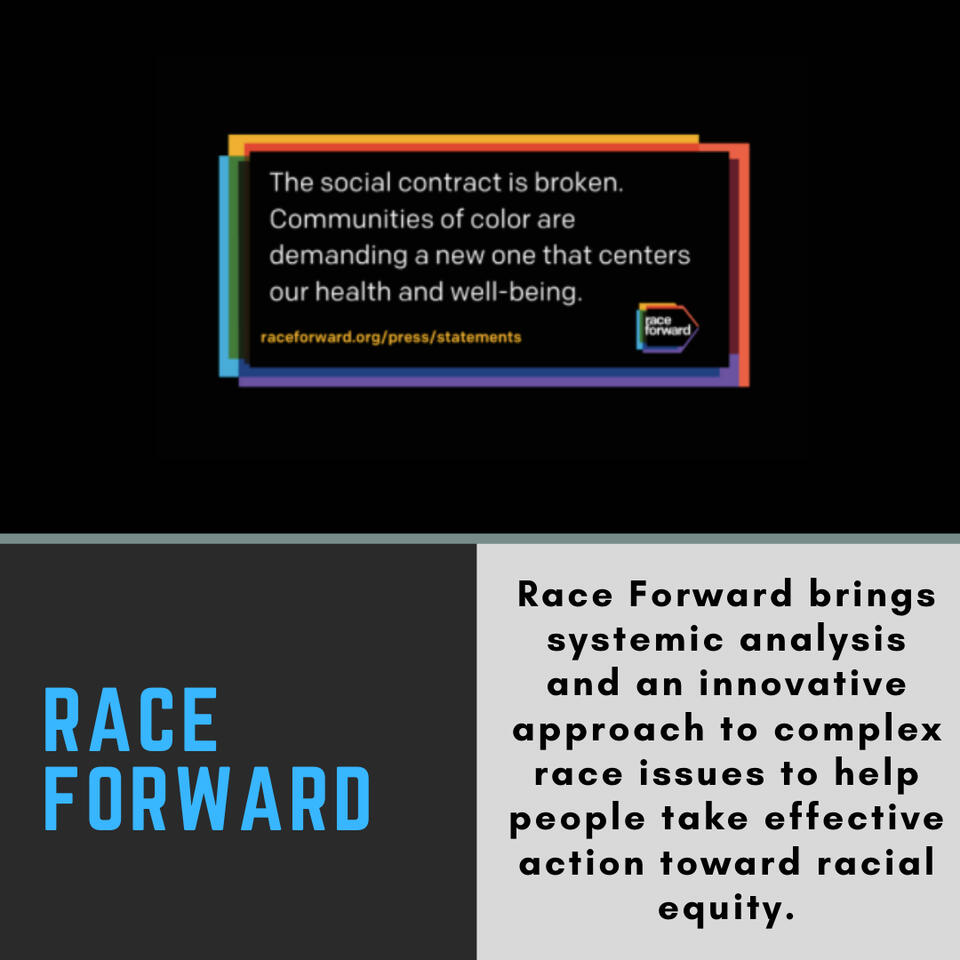 The social contract is broken. Communities of color are demanding a new one that centers our health and well-being.

raceforward.org/press/statements

race forward

RACE FORWARD

Race Forward brings systemic analysis and an innovative approach to complex race issues to help people take effective action toward racial equity.